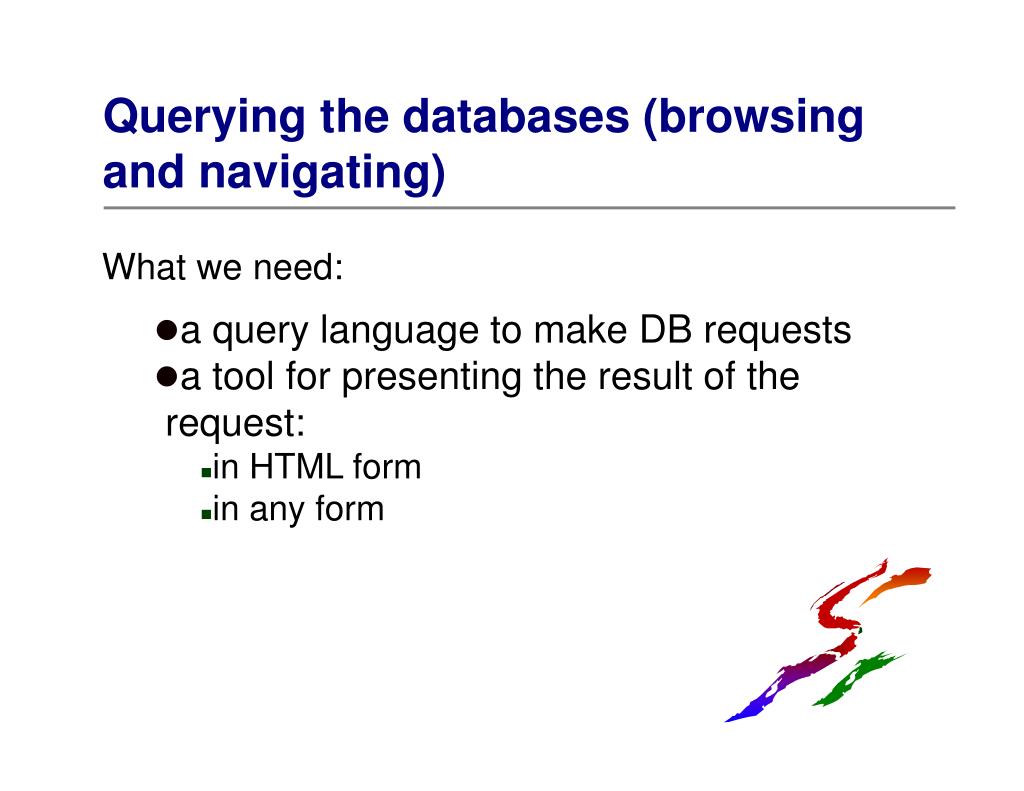 Querying the databases (browsing and navigating)

What we need:

- a query language to make DB requests
- a tool for presenting the result of the request:
  - in HTML form
  - in any form